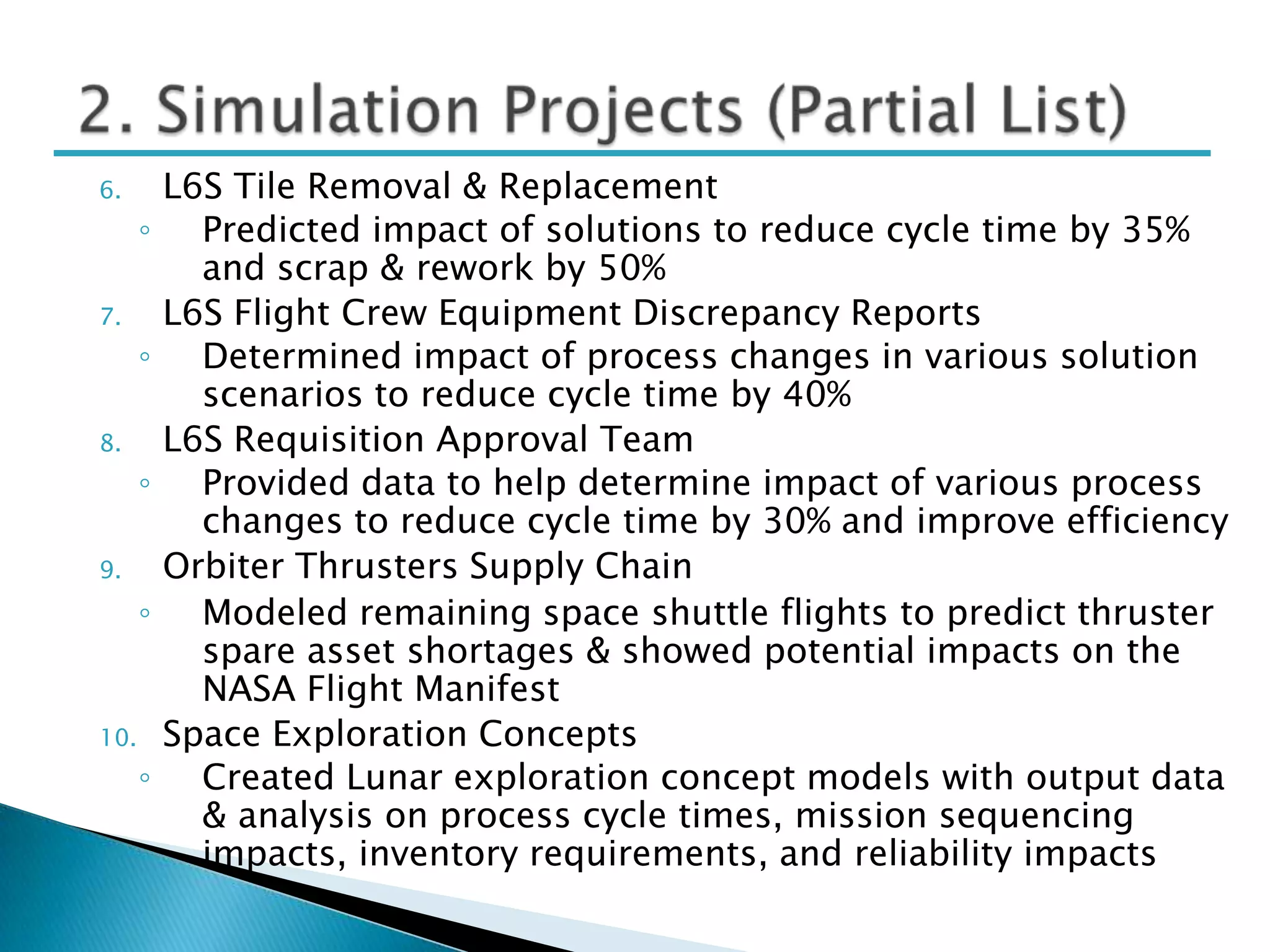 2. Simulation Projects (Partial List)

6. L6S Tile Removal & Replacement
◦ Predicted impact of solutions to reduce cycle time by 35% and scrap & rework by 50%
7. L6S Flight Crew Equipment Discrepancy Reports
◦ Determined impact of process changes in various solution scenarios to reduce cycle time by 40%
8. L6S Requisition Approval Team
◦ Provided data to help determine impact of various process changes to reduce cycle time by 30% and improve efficiency
9. Orbiter Thrusters Supply Chain
◦ Modeled remaining space shuttle flights to predict thruster spare asset shortages & showed potential impacts on the NASA Flight Manifest
10. Space Exploration Concepts
◦ Created Lunar exploration concept models with output data & analysis on process cycle times, mission sequencing impacts, inventory requirements, and reliability impacts